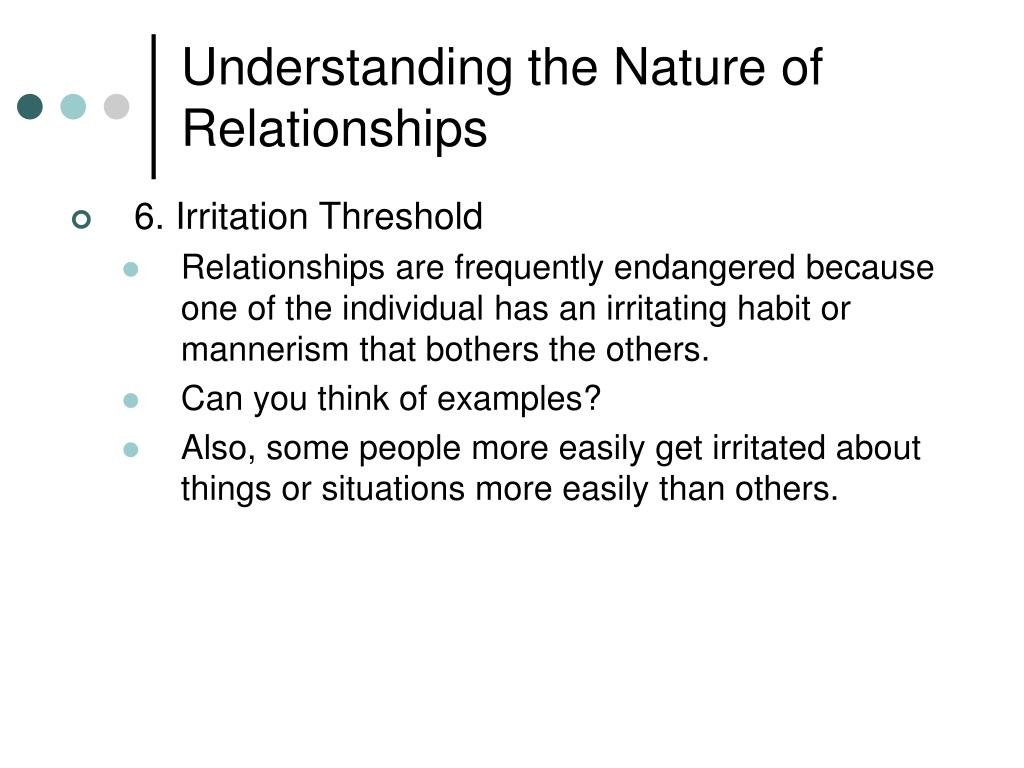 Understanding the Nature of Relationships

6. Irritation Threshold

Relationships are frequently endangered because one of the individual has an irritating habit or mannerism that bothers the others.

Can you think of examples?

Also, some people more easily get irritated about things or situations more easily than others.